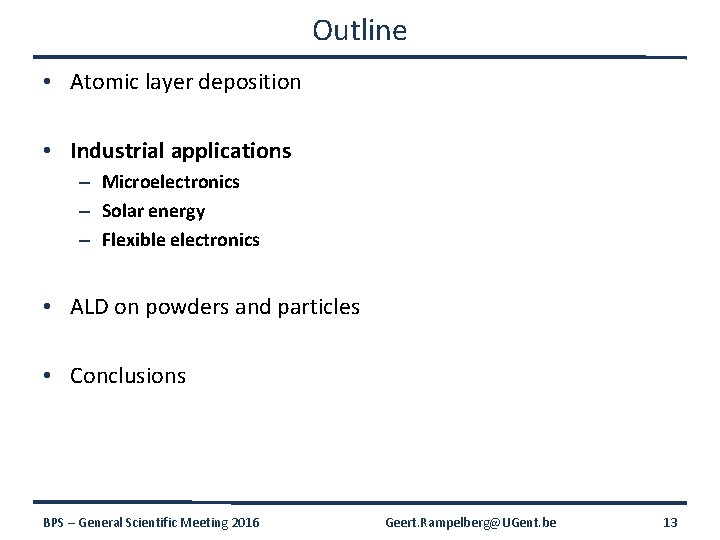 Outline

• Atomic layer deposition

• Industrial applications
– Microelectronics
– Solar energy
– Flexible electronics

• ALD on powders and particles

• Conclusions

BPS – General Scientific Meeting 2016 Geert.Rampelberg@UGent.be 13